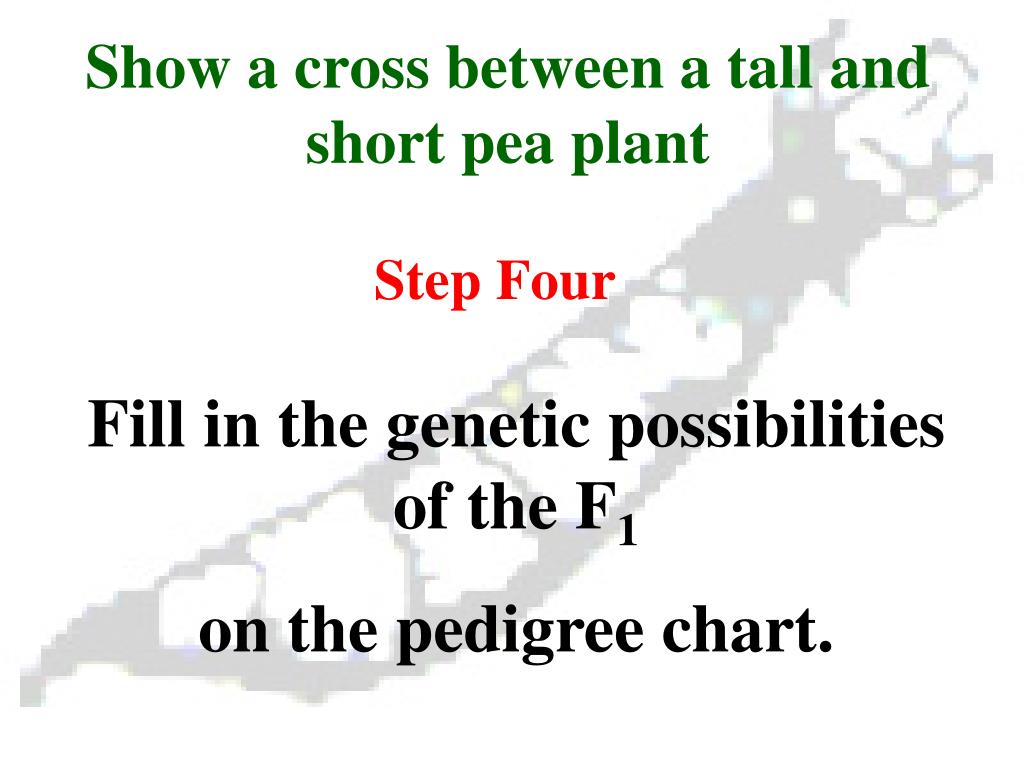 Show a cross between a tall and short pea plant

Step Four

Fill in the genetic possibilities of the $F_1$

on the pedigree chart.